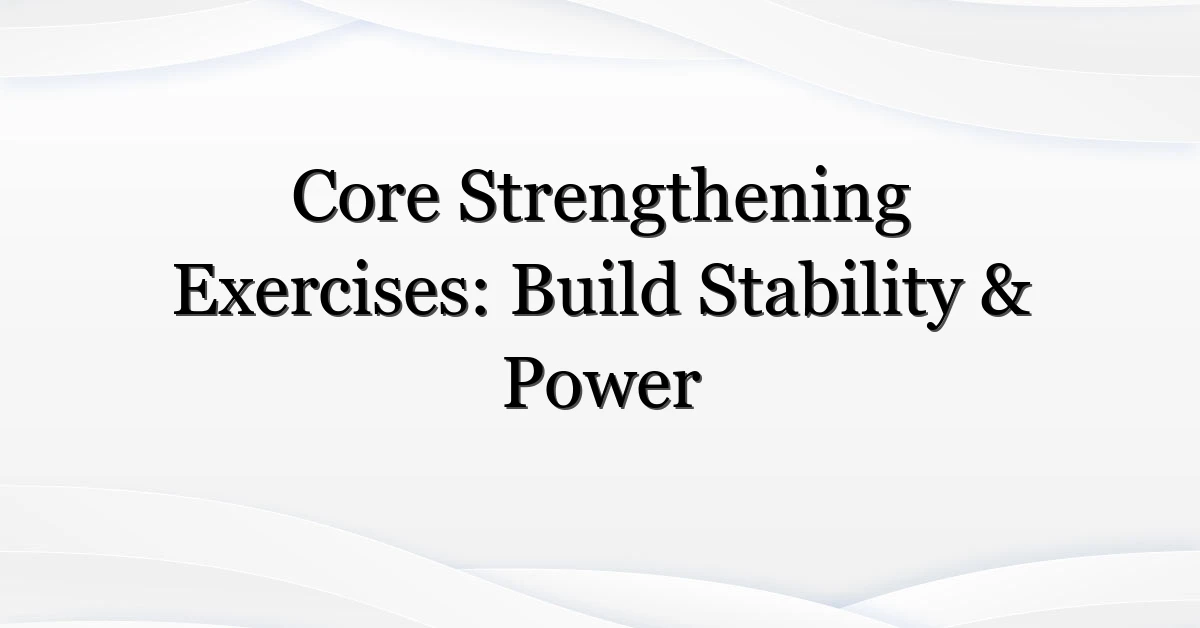 Core Strengthening Exercises: Build Stability & Power